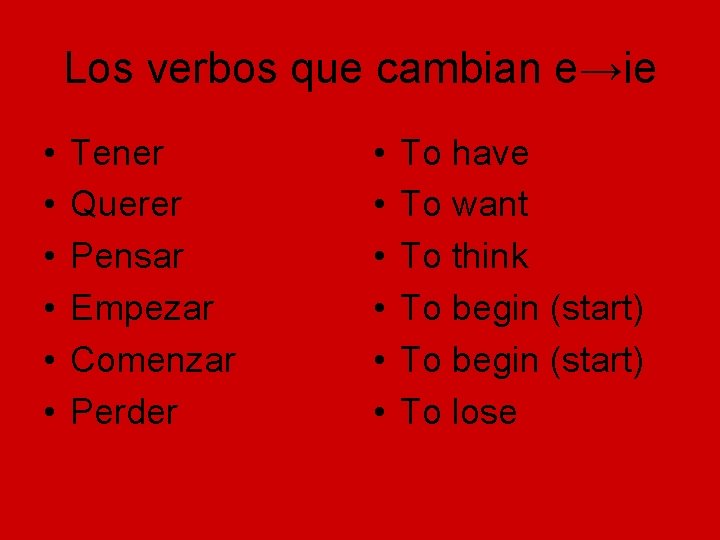 Los verbos que cambian e→ie

• Tener
• Querer
• Pensar
• Empezar
• Comenzar
• Perder

• To have
• To want
• To think
• To begin (start)
• To begin (start)
• To lose